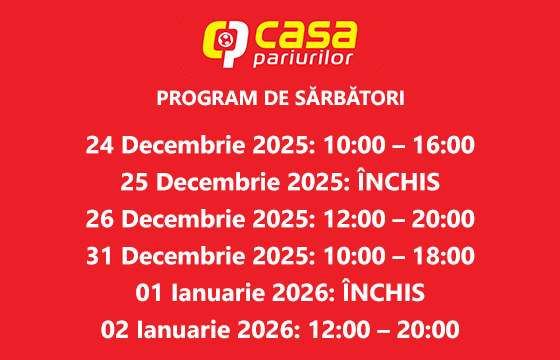 casa pariurilor

PROGRAM DE SĂRBĂTORI

24 Decembrie 2025: 10:00 – 16:00
25 Decembrie 2025: ÎNCHIS
26 Decembrie 2025: 12:00 – 20:00
31 Decembrie 2025: 10:00 – 18:00
01 Ianuarie 2026: ÎNCHIS
02 Ianuarie 2026: 12:00 – 20:00